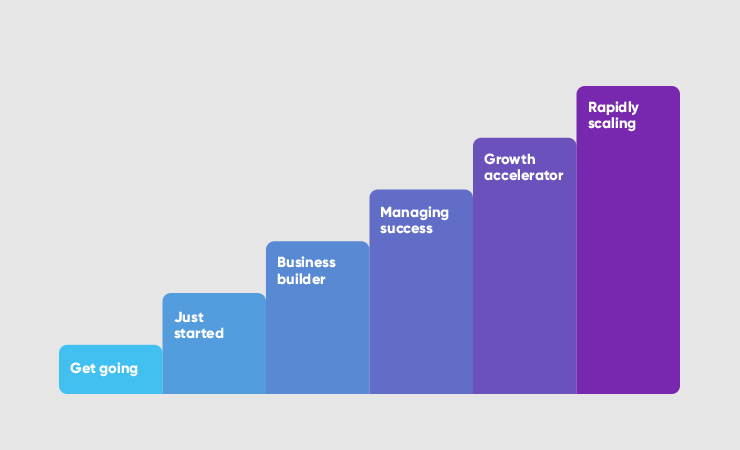 Get going

Just started

Business builder

Managing success

Growth accelerator

Rapidly scaling